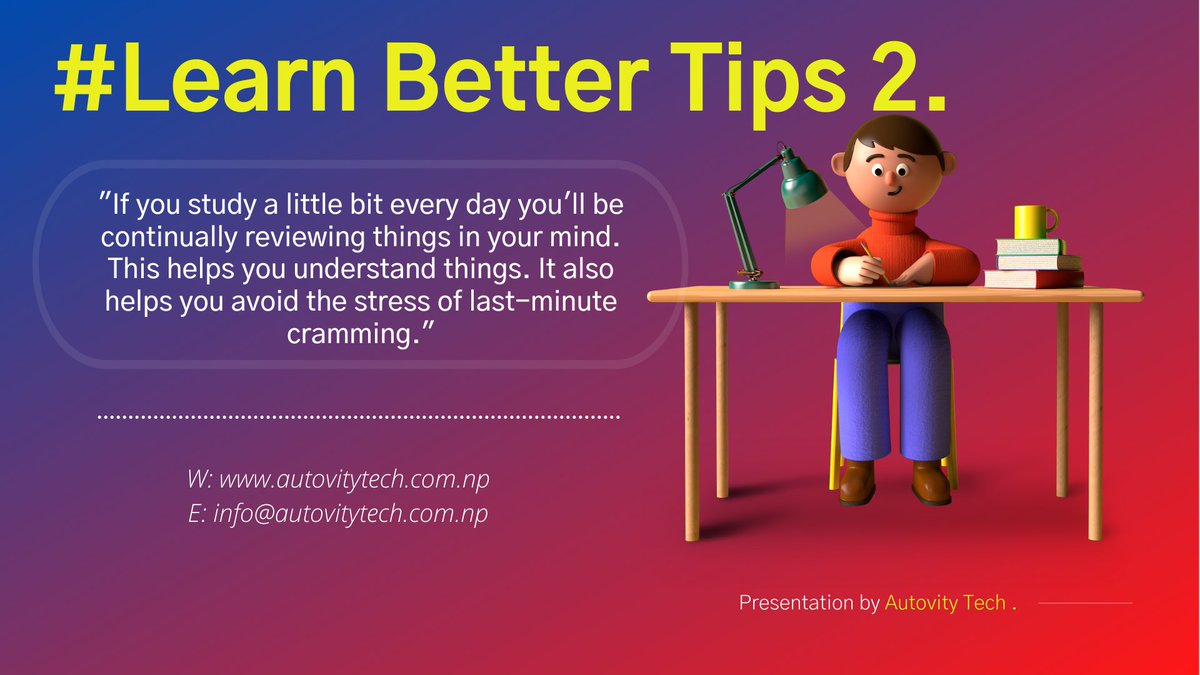 #Learn Better Tips 2.

"If you study a little bit every day you'll be continually reviewing things in your mind. This helps you understand things. It also helps you avoid the stress of last-minute cramming."

W: www.autovitytech.com.np
E: info@autovitytech.com.np

Presentation by Autovity Tech .